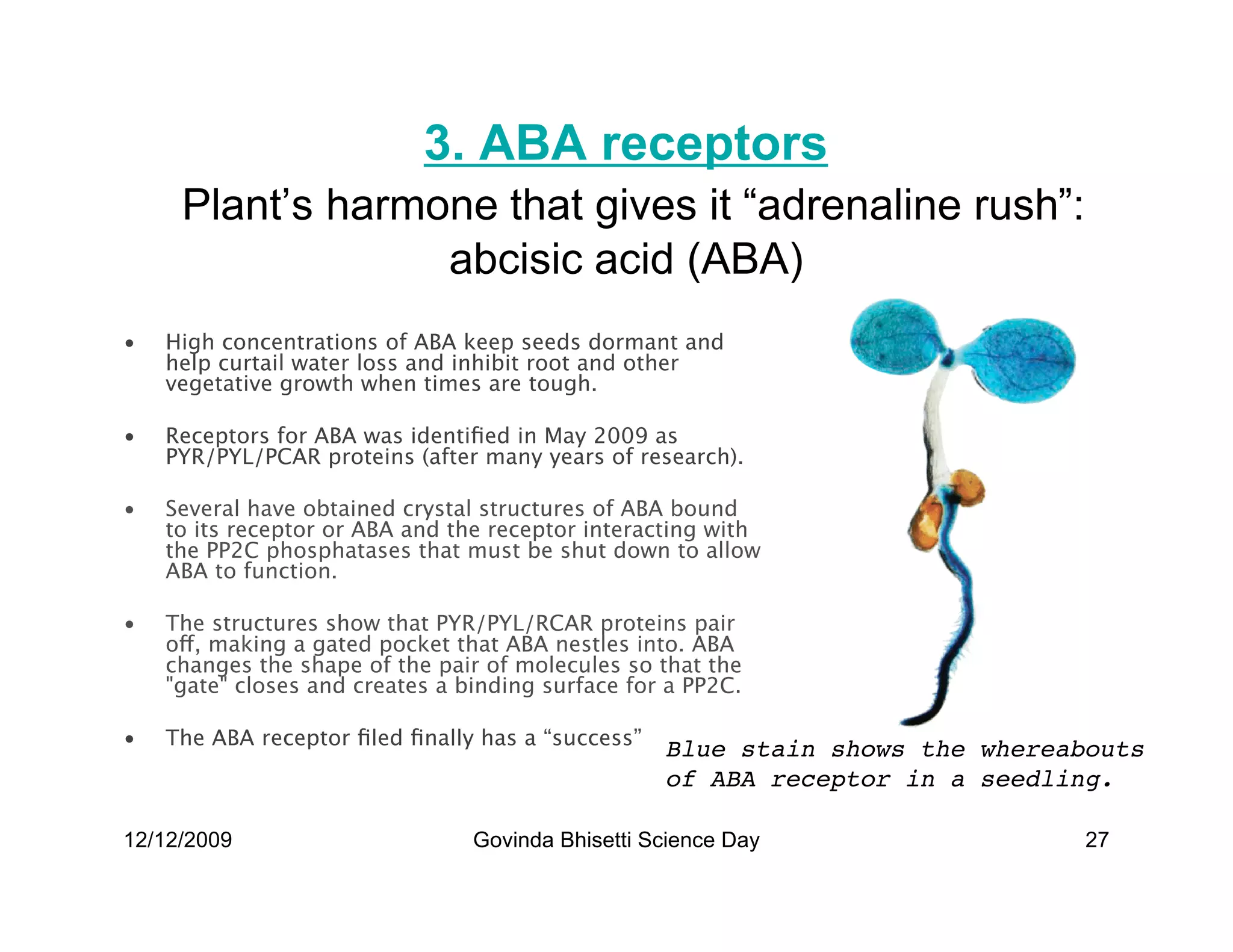 3. ABA receptors

Plant’s harmone that gives it “adrenaline rush”: abcisic acid (ABA)

• High concentrations of ABA keep seeds dormant and help curtail water loss and inhibit root and other vegetative growth when times are tough.

• Receptors for ABA was identified in May 2009 as PYR/PYL/PCAR proteins (after many years of research).

• Several have obtained crystal structures of ABA bound to its receptor or ABA and the receptor interacting with the PP2C phosphatases that must be shut down to allow ABA to function.

• The structures show that PYR/PYL/RCAR proteins pair off, making a gated pocket that ABA nestles into. ABA changes the shape of the pair of molecules so that the "gate" closes and creates a binding surface for a PP2C.

• The ABA receptor filed finally has a “success”

Blue stain shows the whereabouts of ABA receptor in a seedling.

12/12/2009

Govinda Bhisetti Science Day

27